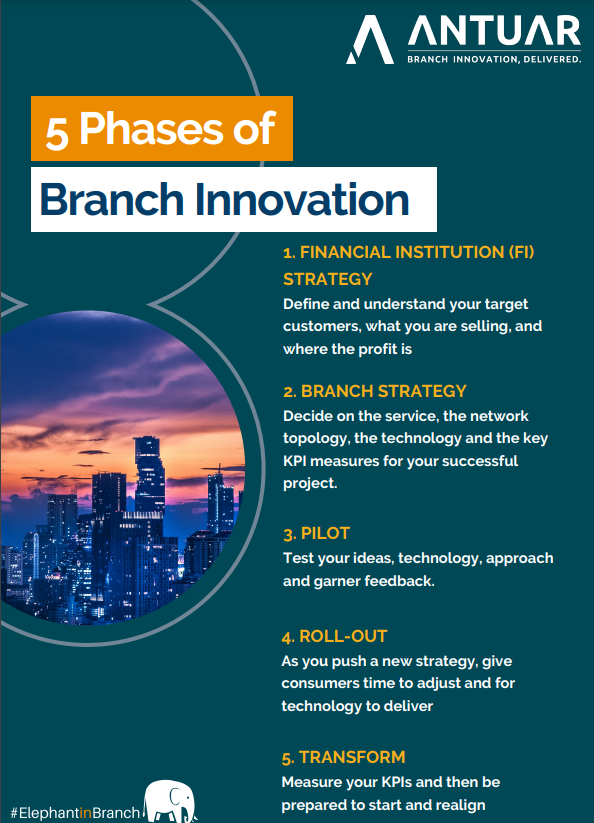 ANTUAR
BRANCH INNOVATION, DELIVERED.

5 Phases of
Branch Innovation

1. FINANCIAL INSTITUTION (FI) STRATEGY
Define and understand your target customers, what you are selling, and where the profit is

2. BRANCH STRATEGY
Decide on the service, the network topology, the technology and the key KPI measures for your successful project.

3. PILOT
Test your ideas, technology, approach and garner feedback.

4. ROLL-OUT
As you push a new strategy, give consumers time to adjust and for technology to deliver

5. TRANSFORM
Measure your KPIs and then be prepared to start and realign

#ElephantinBranch